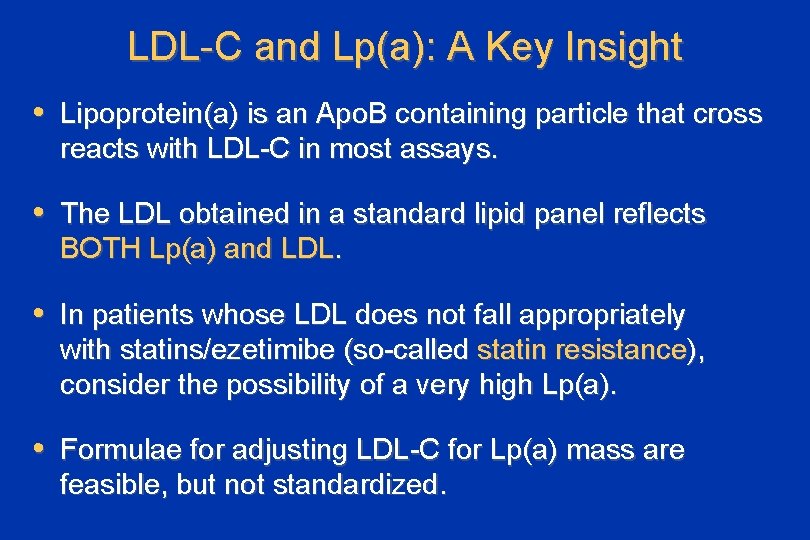 LDL-C and Lp(a): A Key Insight

• Lipoprotein(a) is an ApoB containing particle that cross reacts with LDL-C in most assays.

• The LDL obtained in a standard lipid panel reflects BOTH Lp(a) and LDL.

• In patients whose LDL does not fall appropriately with statins/ezetimibe (so-called statin resistance), consider the possibility of a very high Lp(a).

• Formulae for adjusting LDL-C for Lp(a) mass are feasible, but not standardized.